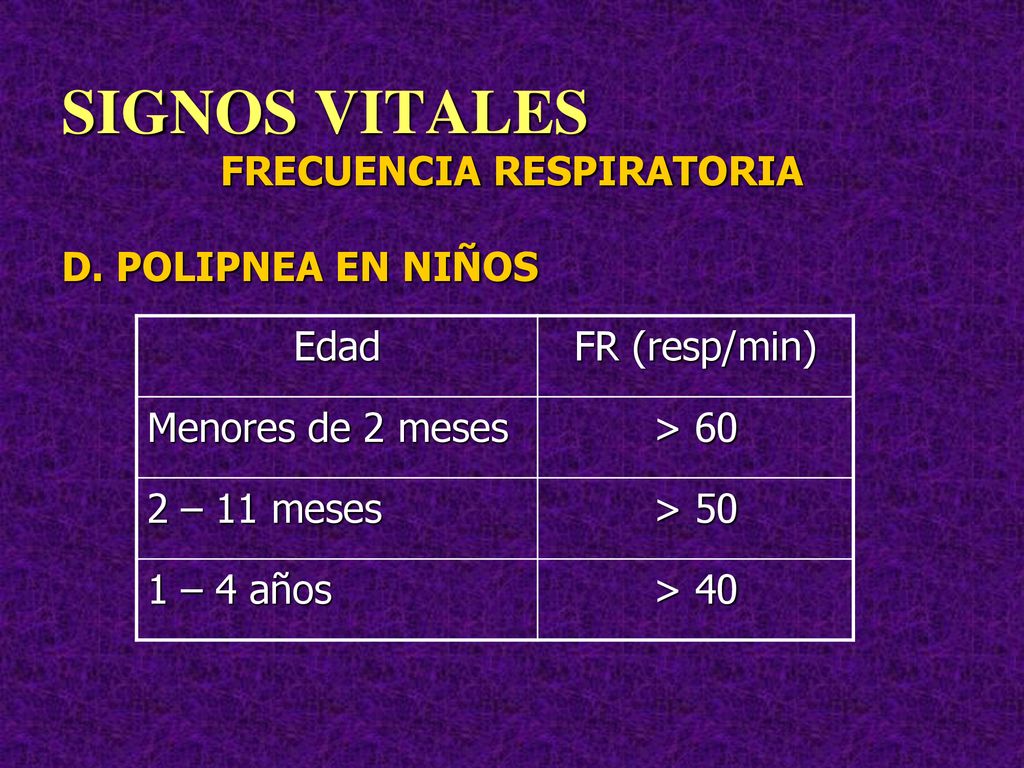 SIGNOS VITALES
FRECUENCIA RESPIRATORIA

D. POLIPNEA EN NIÑOS

| Edad | FR (resp/min) |
|---|---|
| Menores de 2 meses | > 60 |
| 2 – 11 meses | > 50 |
| 1 – 4 años | > 40 |